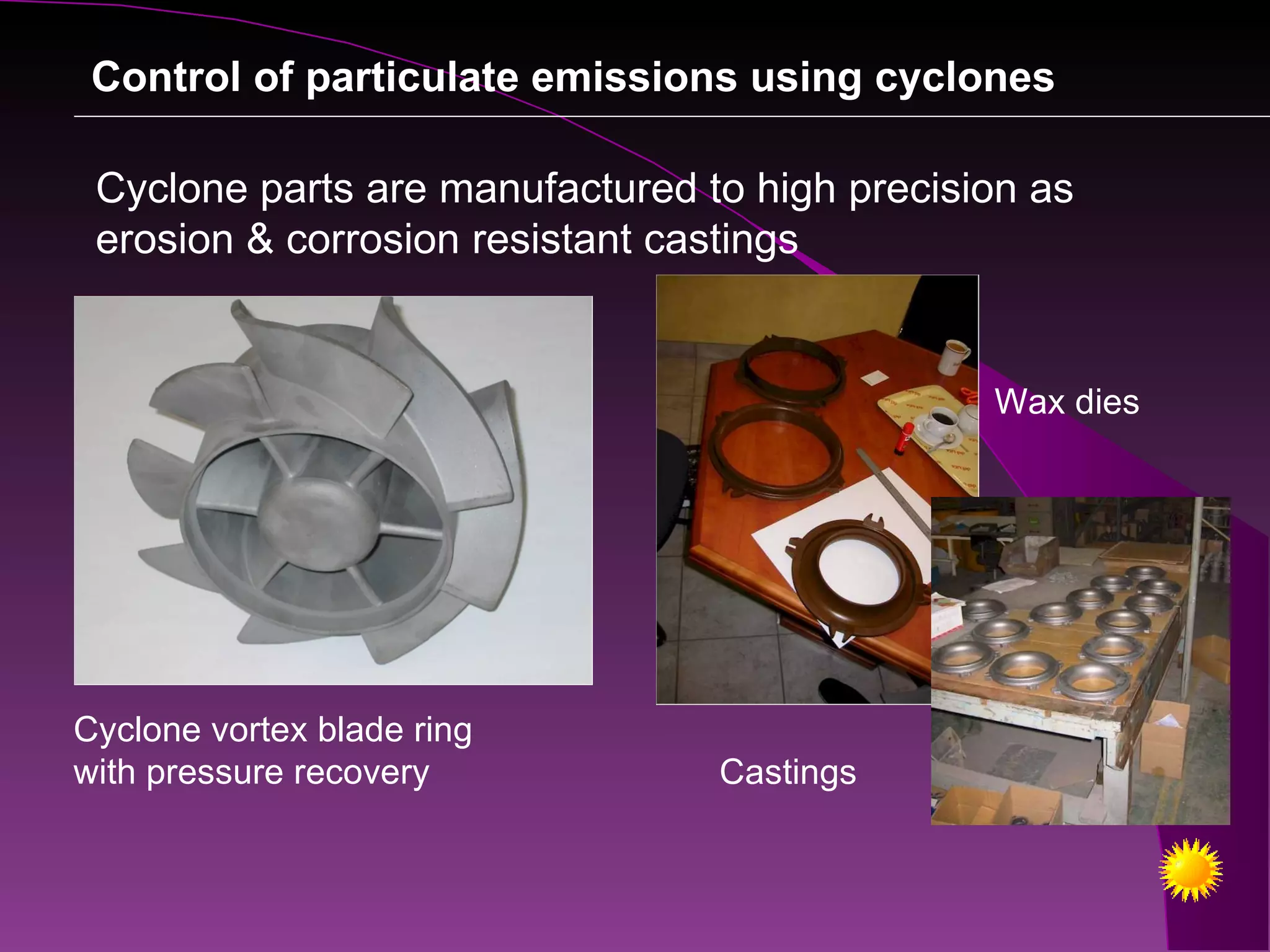 Control of particulate emissions using cyclones

Cyclone parts are manufactured to high precision as erosion & corrosion resistant castings

Wax dies

Cyclone vortex blade ring with pressure recovery

Castings